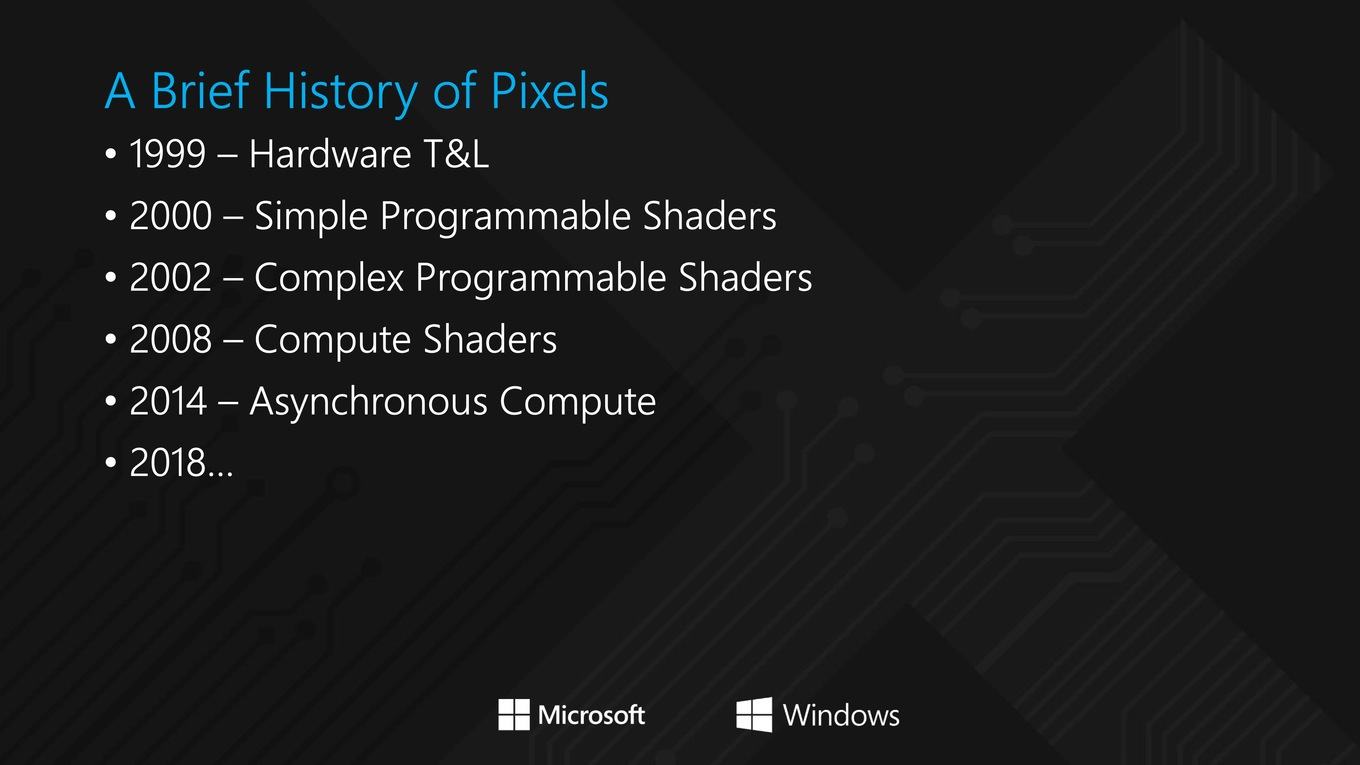 A Brief History of Pixels

• 1999 – Hardware T&L
• 2000 – Simple Programmable Shaders
• 2002 – Complex Programmable Shaders
• 2008 – Compute Shaders
• 2014 – Asynchronous Compute
• 2018…

Microsoft Windows